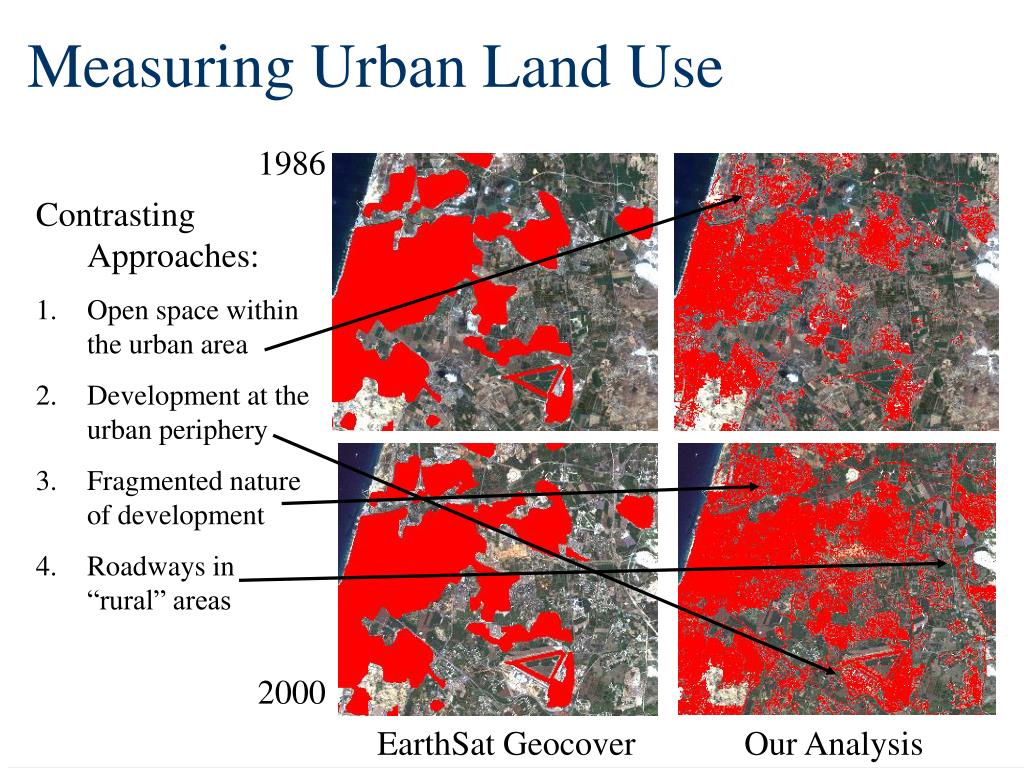 Measuring Urban Land Use

1986

Contrasting Approaches:

1. Open space within the urban area
2. Development at the urban periphery
3. Fragmented nature of development
4. Roadways in “rural” areas

2000

EarthSat Geocover

Our Analysis